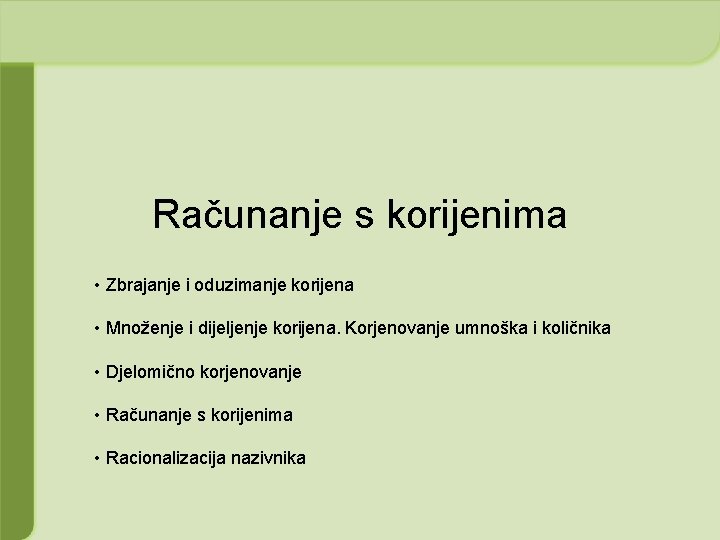 Računanje s korijenima

• Zbrajanje i oduzimanje korijena

• Množenje i dijeljenje korijena. Korjenovanje umnoška i količnika

• Djelomično korjenovanje

• Računanje s korijenima

• Racionalizacija nazivnika